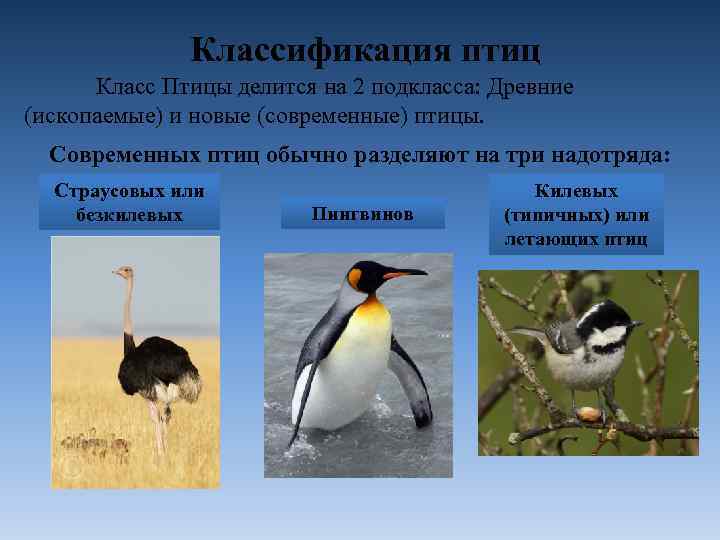 Классификация птиц

Класс Птицы делится на 2 подкласса: Древние (ископаемые) и новые (современные) птицы.

Современных птиц обычно разделяют на три надотряда:

Страусовых или безкилевых

Пингвинов

Килевых (типичных) или летающих птиц